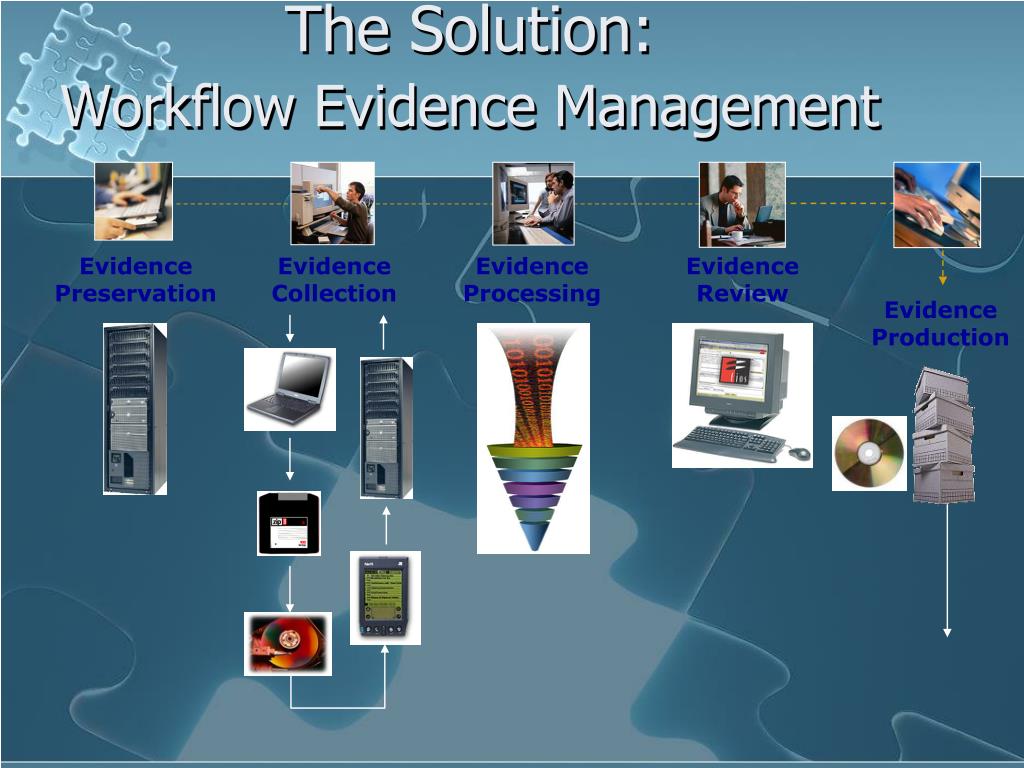 The Solution:
Workflow Evidence Management

Evidence Preservation

Evidence Collection

Evidence Processing

Evidence Review

Evidence Production